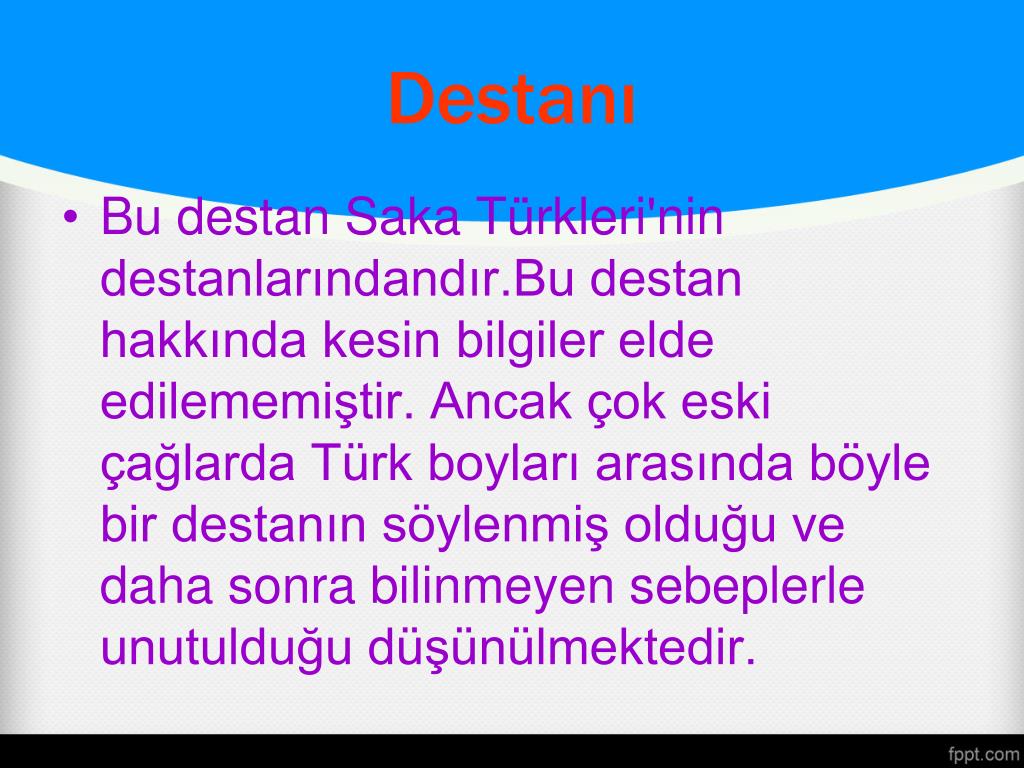 Destanı

• Bu destan Saka Türkleri'nin destanlarındandır.Bu destan hakkında kesin bilgiler elde edilememiştir. Ancak çok eski çağlarda Türk boyları arasında böyle bir destanın söylenmiş olduğu ve daha sonra bilinmeyen sebeplerle unutulduğu düşünülmektedir.

fppt.com